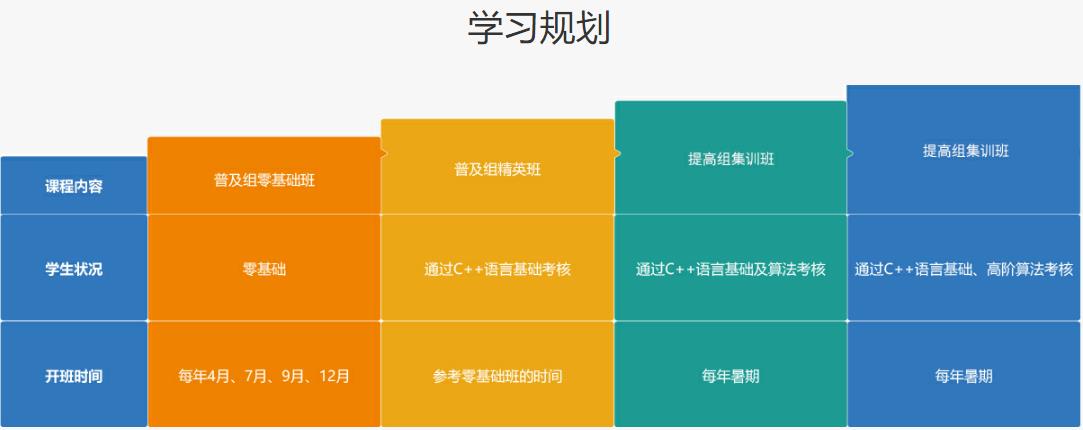 学习规划

| 课程内容 | 普及组零基础班 | 普及组精英班 | 提高组集训班 | 提高组集训班 |
|---|---|---|---|---|
| 学生状况 | 零基础 | 通过C++语言基础考核 | 通过C++语言基础及算法考核 | 通过C++语言基础、高阶算法考核 |
| 开班时间 | 每年4月、7月、9月、12月 | 参考零基础班的时间 | 每年暑期 | 每年暑期 |